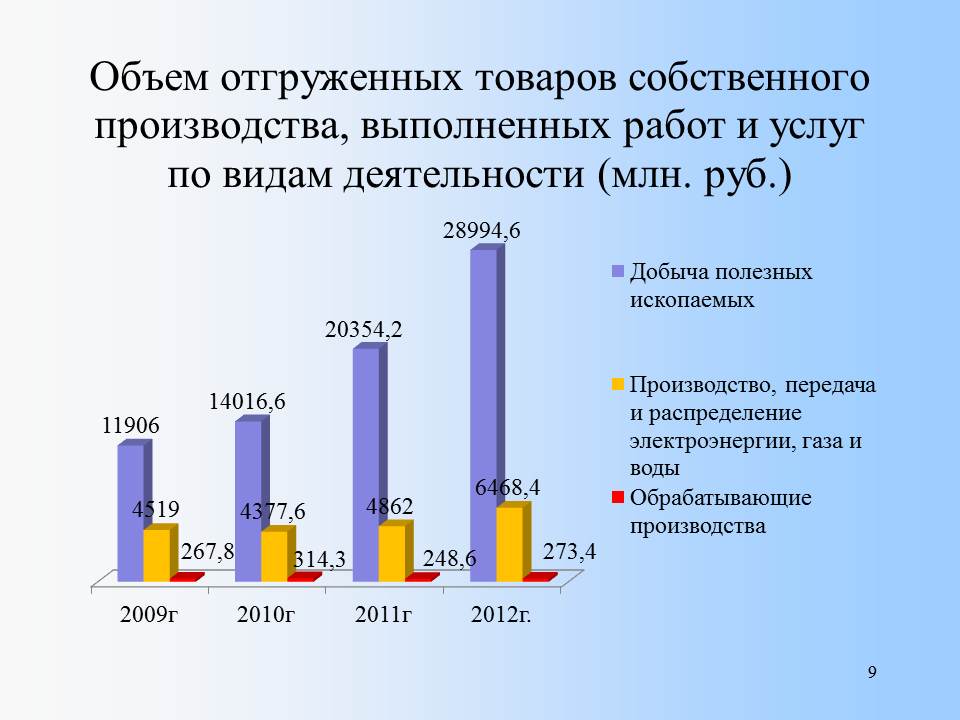 Объем отгруженных товаров собственного производства, выполненных работ и услуг по видам деятельности (млн. руб.)

11906
4519
267,8
14016,6
4377,6
314,3
20354,2
4862
248,6
28994,6
6468,4
273,4

2009г
2010г
2011г
2012г.

Добыча полезных ископаемых

Производство, передача и распределение электроэнергии, газа и воды

Обрабатывающие производства

9